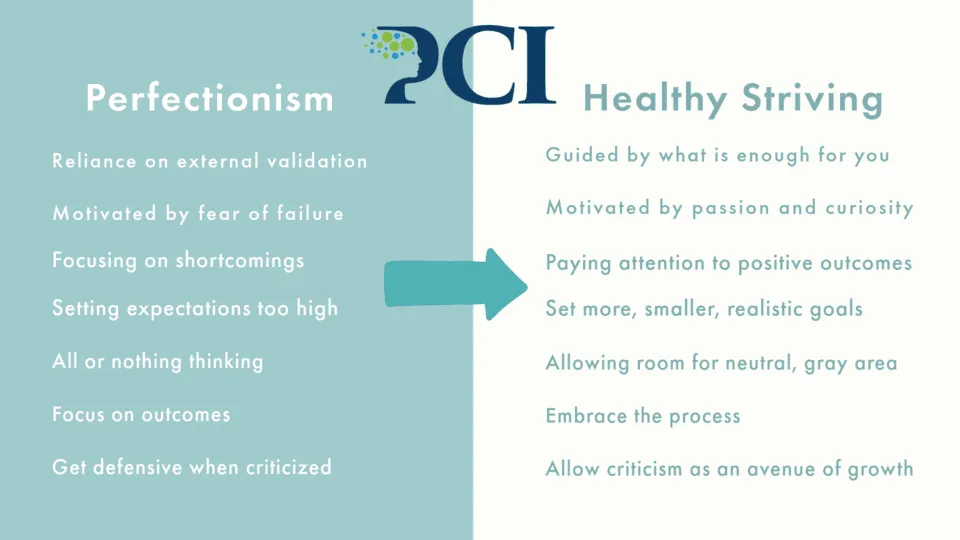 PCI

Perfectionism

Reliance on external validation

Motivated by fear of failure

Focusing on shortcomings

Setting expectations too high

All or nothing thinking

Focus on outcomes

Get defensive when criticized

Healthy Striving

Guided by what is enough for you

Motivated by passion and curiosity

Paying attention to positive outcomes

Set more, smaller, realistic goals

Allowing room for neutral, gray area

Embrace the process

Allow criticism as an avenue of growth